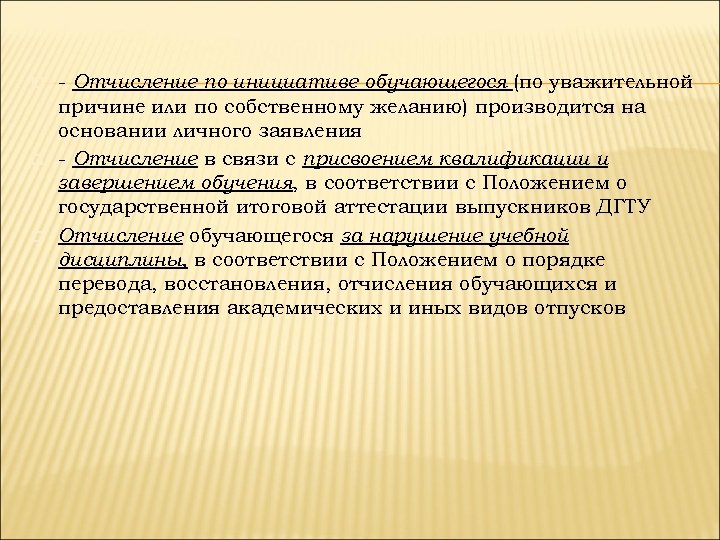 - Отчисление по инициативе обучающегося (по уважительной причине или по собственному желанию) производится на основании личного заявления

- Отчисление в связи с присвоением квалификации и завершением обучения, в соответствии с Положением о государственной итоговой аттестации выпускников ДГТУ

Отчисление обучающегося за нарушение учебной дисциплины, в соответствии с Положением о порядке перевода, восстановления, отчисления обучающихся и предоставления академических и иных видов отпусков